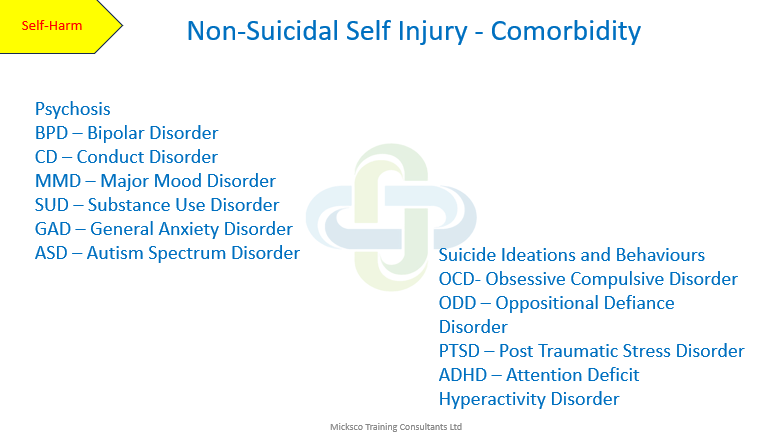 Self-Harm

Non-Suicidal Self Injury - Comorbidity

Psychosis
BPD – Bipolar Disorder
CD – Conduct Disorder
MMD – Major Mood Disorder
SUD – Substance Use Disorder
GAD – General Anxiety Disorder
ASD – Autism Spectrum Disorder

Suicide Ideations and Behaviours
OCD- Obsessive Compulsive Disorder
ODD – Oppositional Defiance Disorder
PTSD – Post Traumatic Stress Disorder
ADHD – Attention Deficit Hyperactivity Disorder

Micksco Training Consultants Ltd